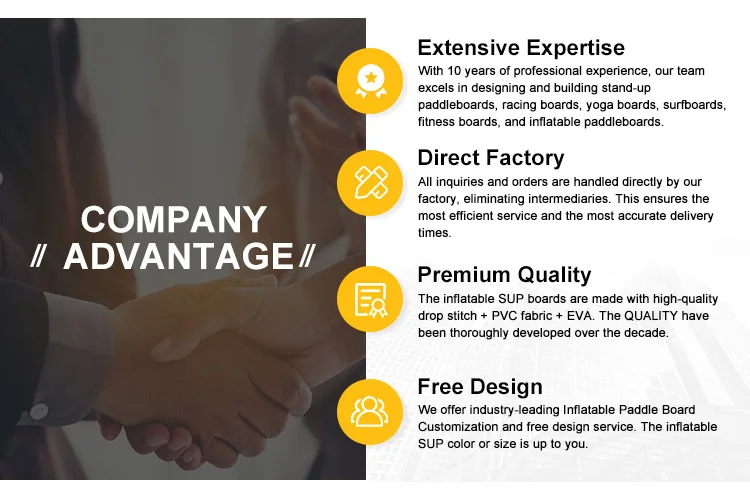 COMPANY
// ADVANTAGE //

Extensive Expertise
With 10 years of professional experience, our team excels in designing and building stand-up paddleboards, racing boards, yoga boards, surfboards, fitness boards, and inflatable paddleboards.

Direct Factory
All inquiries and orders are handled directly by our factory, eliminating intermediaries. This ensures the most efficient service and the most accurate delivery times.

Premium Quality
The inflatable SUP boards are made with high-quality drop stitch + PVC fabric + EVA. The QUALITY have been thoroughly developed over the decade.

Free Design
We offer industry-leading Inflatable Paddle Board Customization and free design service. The inflatable SUP color or size is up to you.